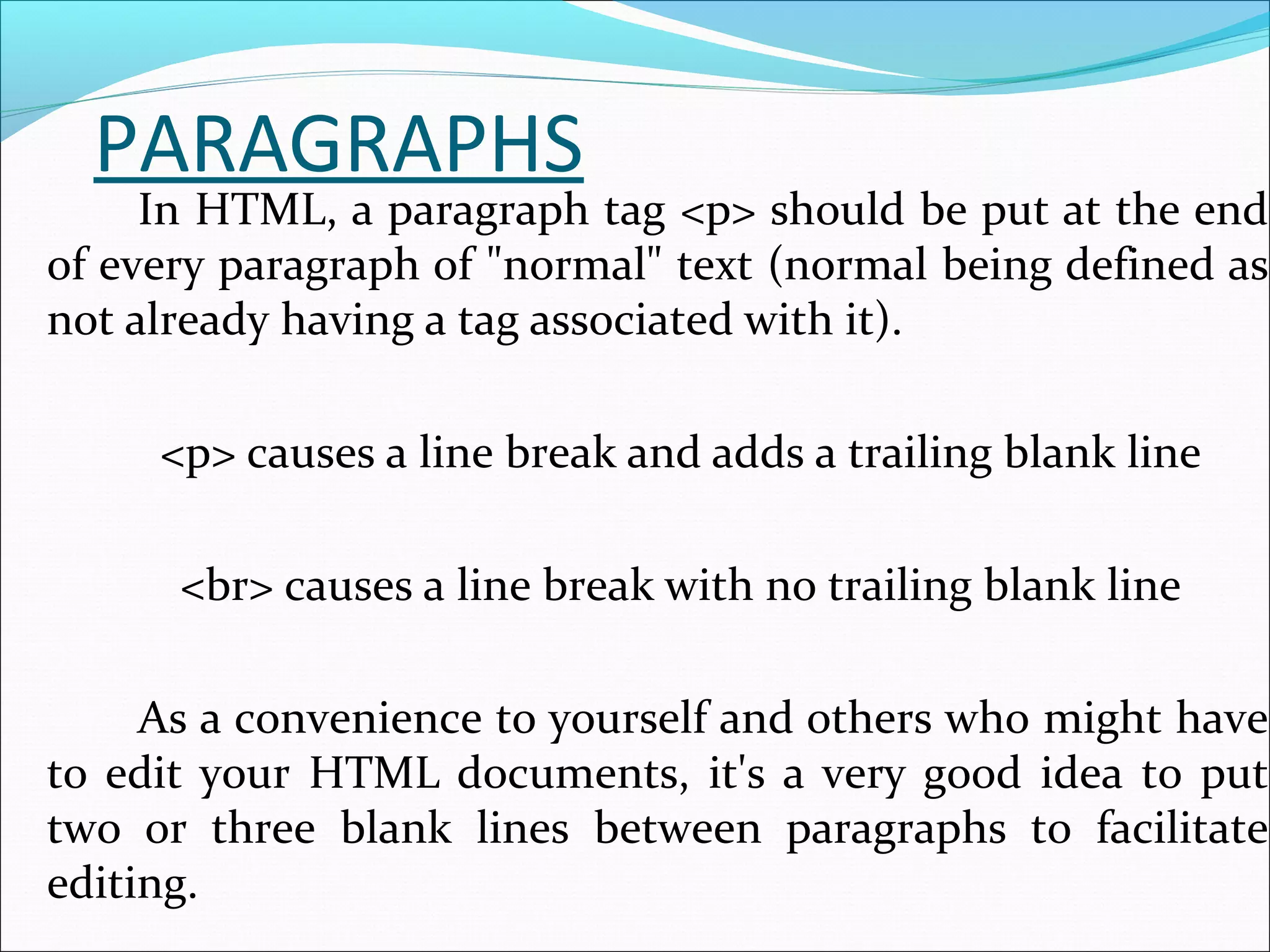 PARAGRAPHS

In HTML, a paragraph tag <p> should be put at the end of every paragraph of "normal" text (normal being defined as not already having a tag associated with it).

<p> causes a line break and adds a trailing blank line

<br> causes a line break with no trailing blank line

As a convenience to yourself and others who might have to edit your HTML documents, it's a very good idea to put two or three blank lines between paragraphs to facilitate editing.